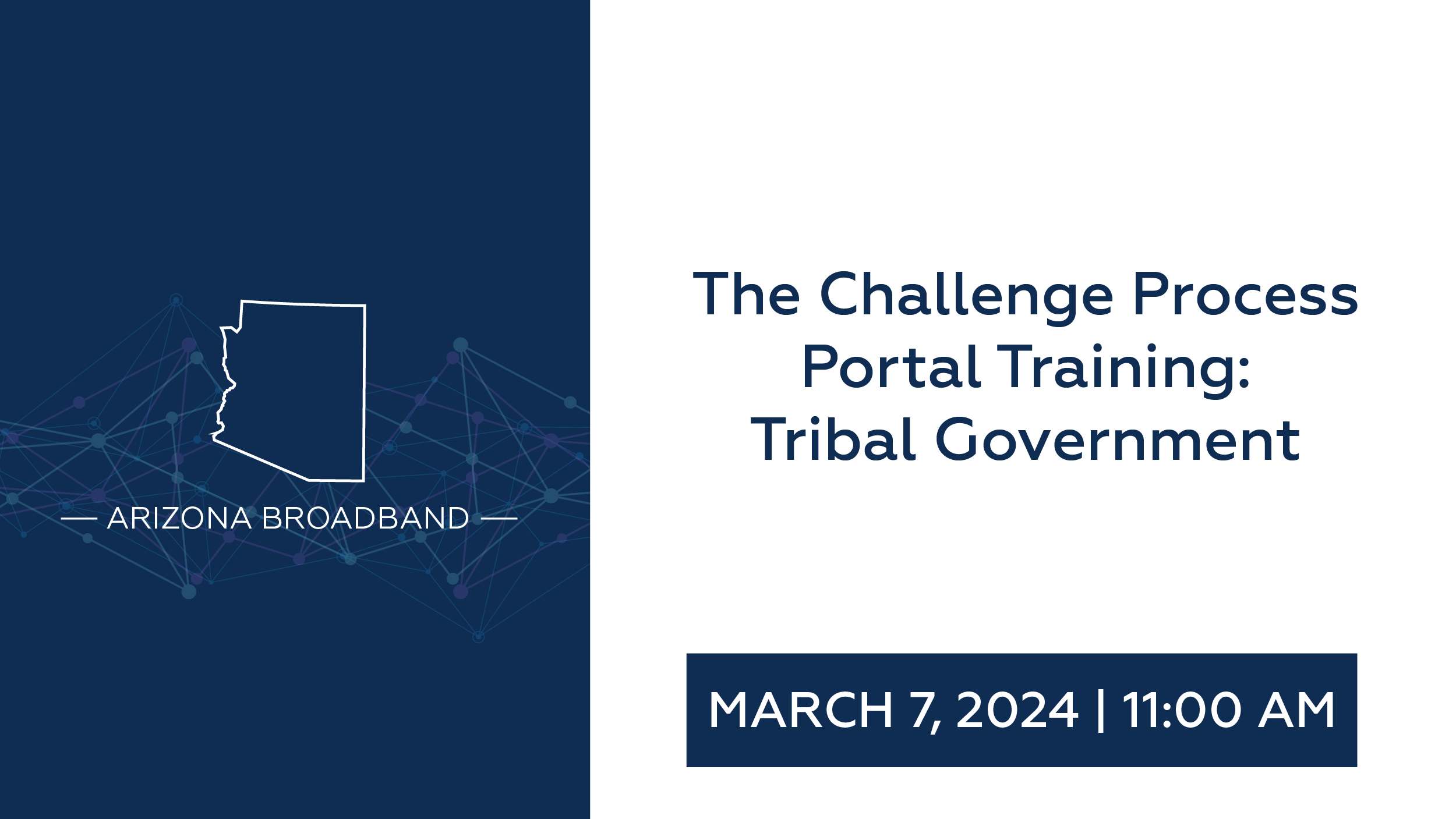 — ARIZONA BROADBAND —

The Challenge Process Portal Training: Tribal Government

MARCH 7, 2024 | 11:00 AM